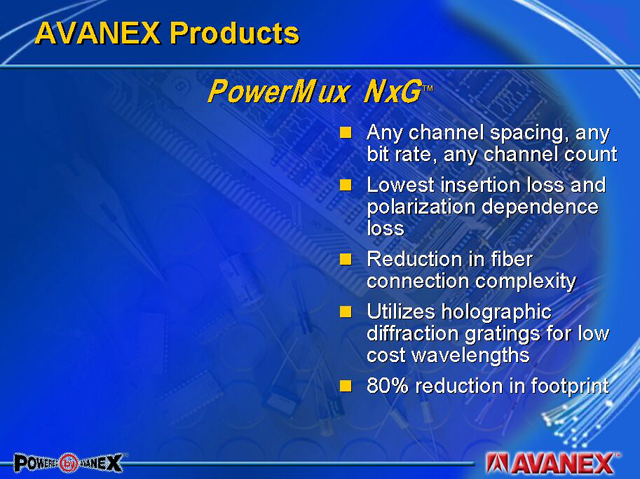 AVANEX Products

PowerMux NxG™

- Any channel spacing, any bit rate, any channel count
- Lowest insertion loss and polarization dependence loss
- Reduction in fiber connection complexity
- Utilizes holographic diffraction gratings for low cost wavelengths
- 80% reduction in footprint

POWERED by AVANEX

AVANEX